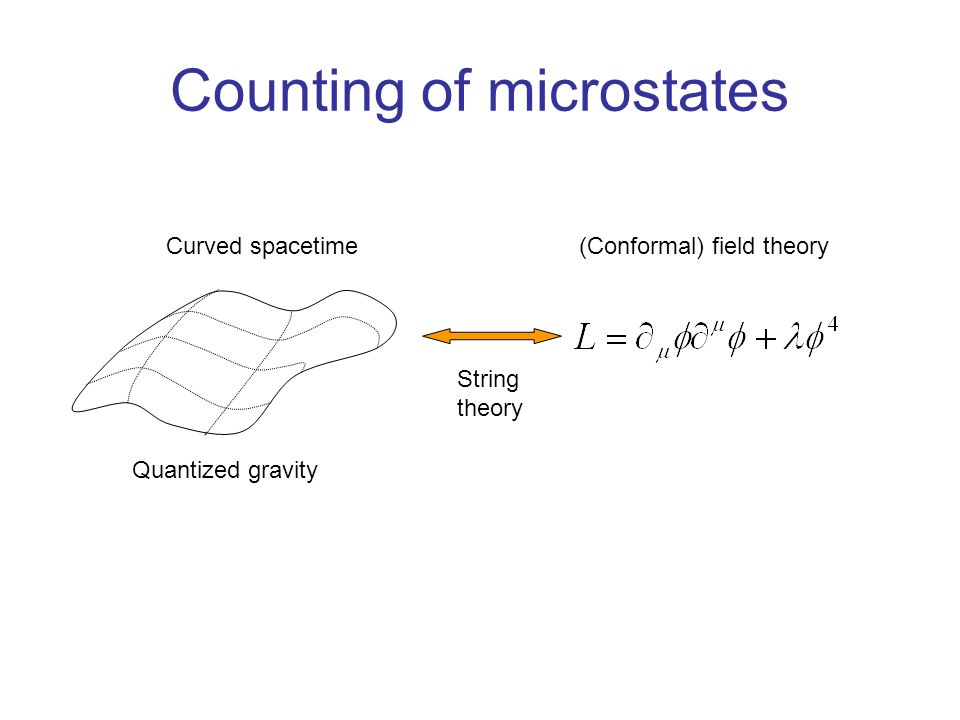 Counting of microstates

Curved spacetime

(Conformal) field theory

$L = \partial_\mu \phi \partial^\mu \phi + \lambda \phi^4$

String theory

Quantized gravity